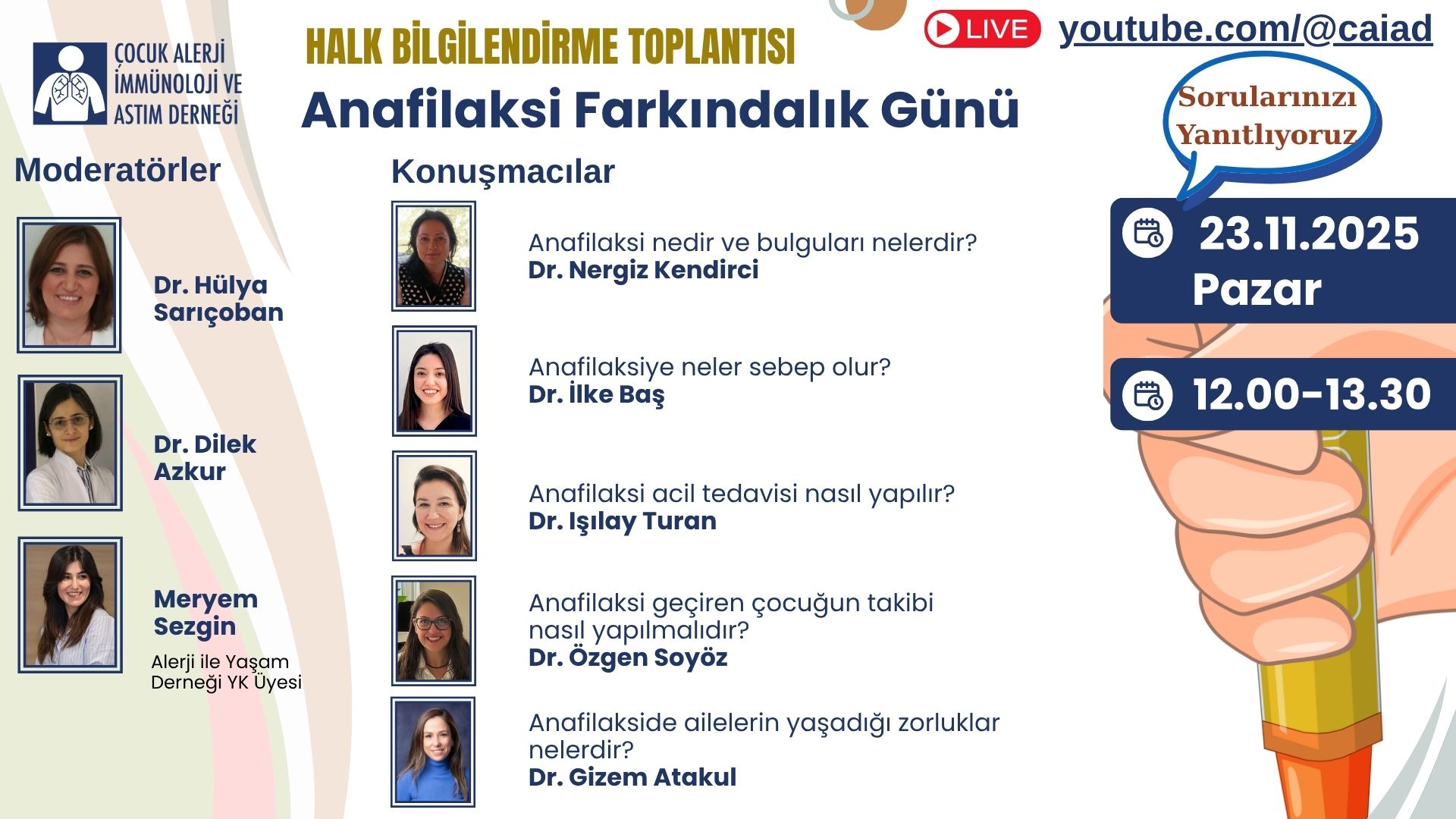 ÇOCUK ALERJİ İMMÜNOLOJİ VE ASTIM DERNEĞİ

HALK BİLGİLENDİRME TOPLANTISI

Anafilaksi Farkındalık Günü

LIVE youtube.com/@caiad

Sorularınızı Yanıtlıyoruz

Moderatörler

Dr. Hülya Sarıçoban

Dr. Dilek Azkur

Meryem Sezgin
Alerji ile Yaşam Derneği YK Üyesi

Konuşmacılar

Anafilaksi nedir ve bulguları nelerdir?
Dr. Nergiz Kendirci

Anafilaksiye neler sebep olur?
Dr. İlke Baş

Anafilaksi acil tedavisi nasıl yapılır?
Dr. Işılay Turan

Anafilaksi geçiren çocuğun takibi nasıl yapılmalıdır?
Dr. Özgen Soyöz

Anafilakside ailelerin yaşadığı zorluklar nelerdir?
Dr. Gizem Atakul

23.11.2025
Pazar

12.00-13.30